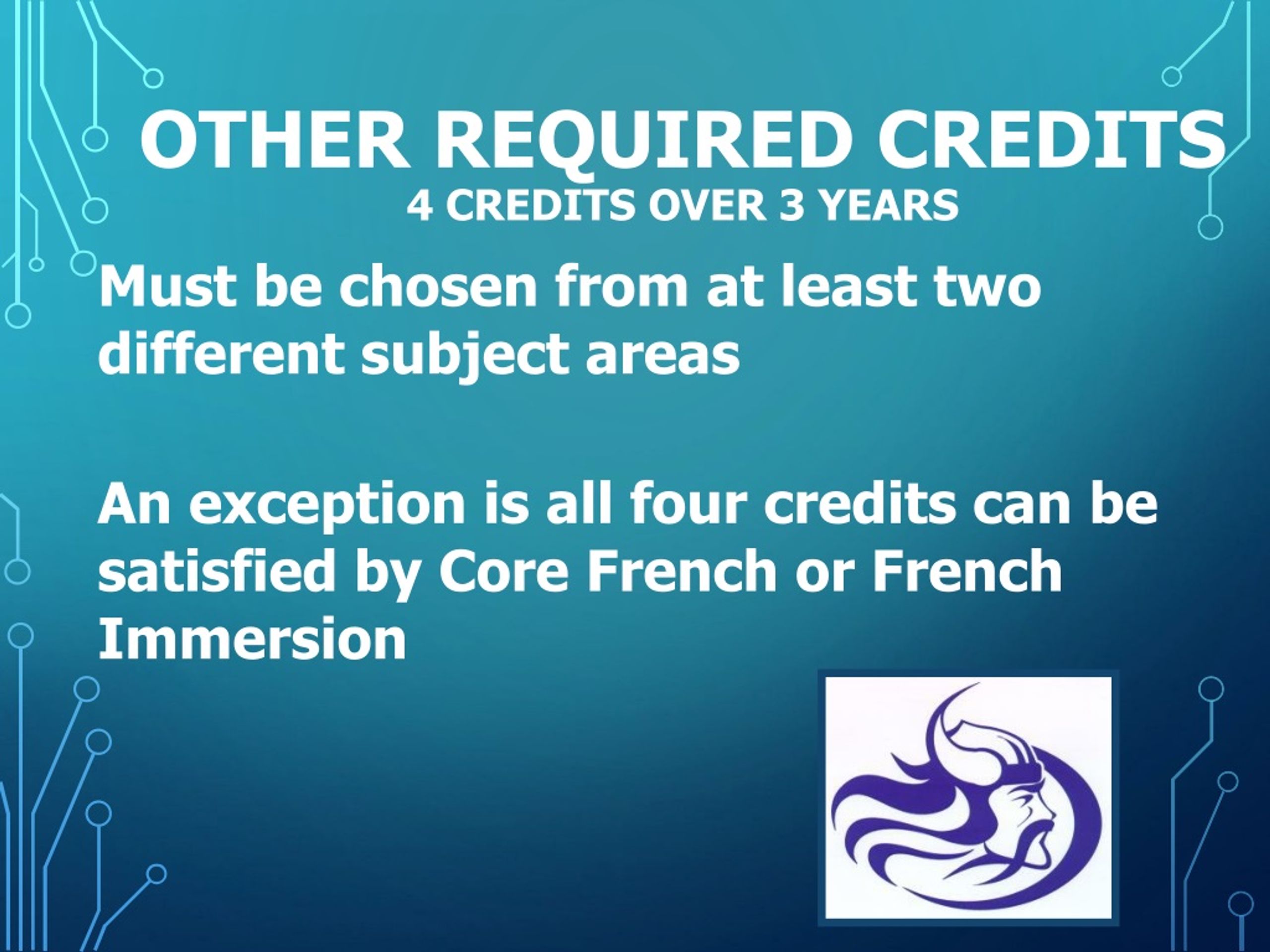 OTHER REQUIRED CREDITS
4 CREDITS OVER 3 YEARS

Must be chosen from at least two different subject areas

An exception is all four credits can be satisfied by Core French or French Immersion